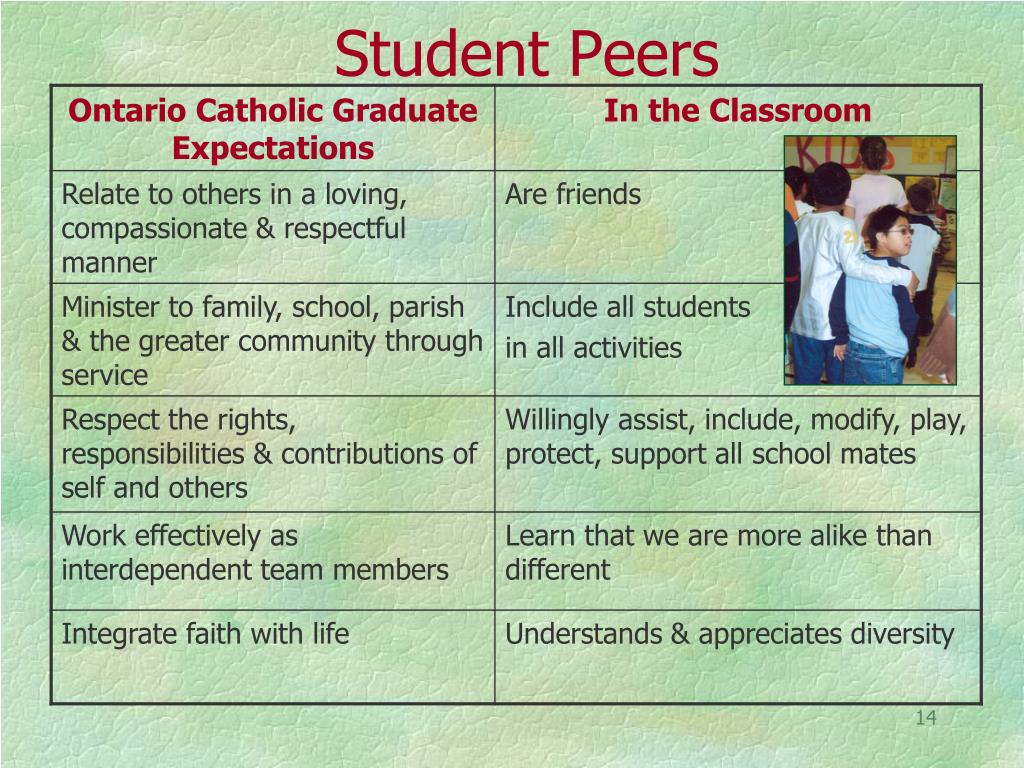 Student Peers

| Ontario Catholic Graduate Expectations | In the Classroom |
|---|---|
| Relate to others in a loving, compassionate & respectful manner | Are friends |
| Minister to family, school, parish & the greater community through service | Include all students in all activities |
| Respect the rights, responsibilities & contributions of self and others | Willingly assist, include, modify, play, protect, support all school mates |
| Work effectively as interdependent team members | Learn that we are more alike than different |
| Integrate faith with life | Understands & appreciates diversity |

KIDS

14